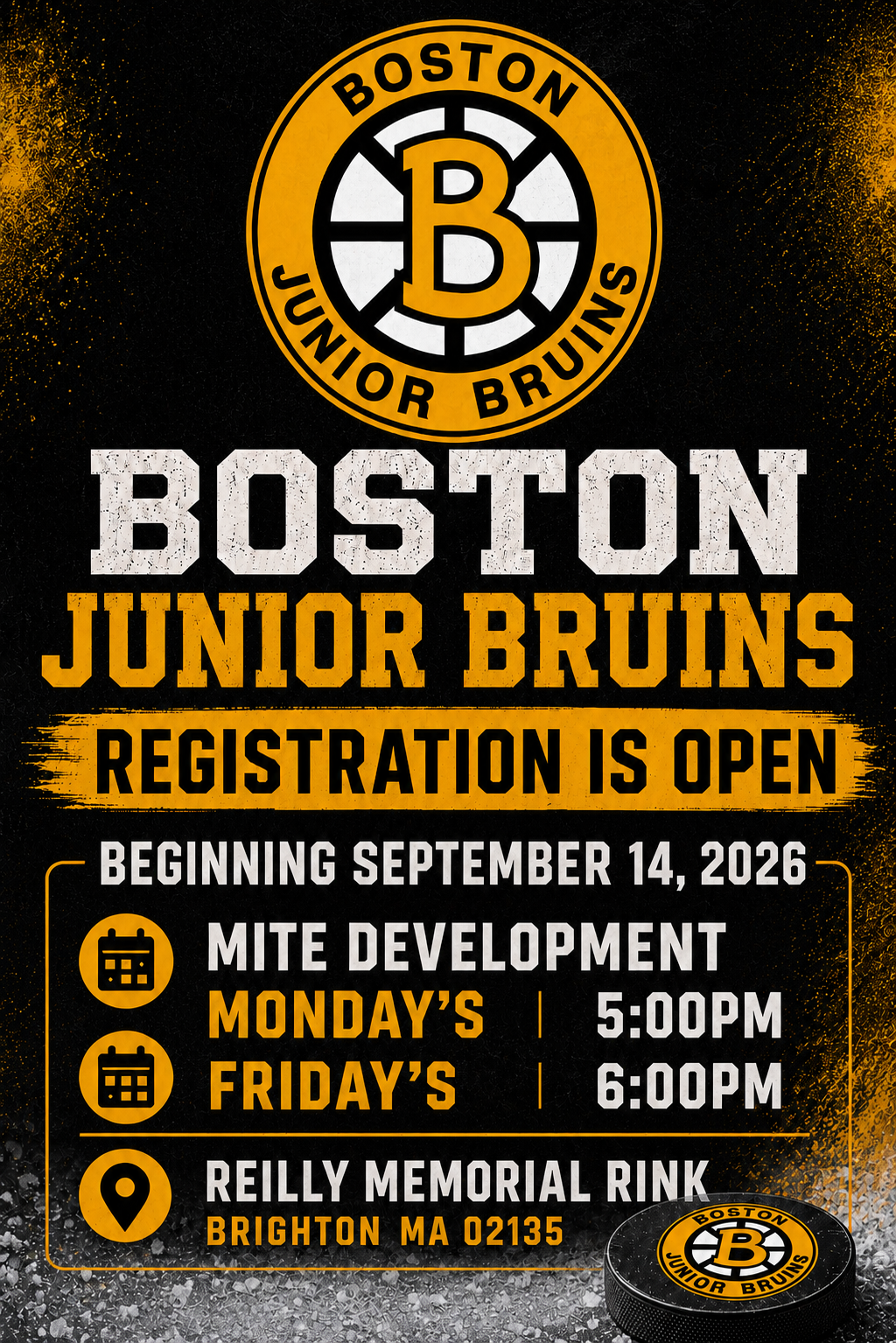 BOSTON
B
JUNIOR BRUINS

BOSTON
JUNIOR BRUINS

REGISTRATION IS OPEN

BEGINNING SEPTEMBER 14, 2026

MITE DEVELOPMENT
MONDAY'S | 5:00PM
FRIDAY'S | 6:00PM

REILLY MEMORIAL RINK
BRIGHTON MA 02135

BOSTON
B
JUNIOR BRUINS